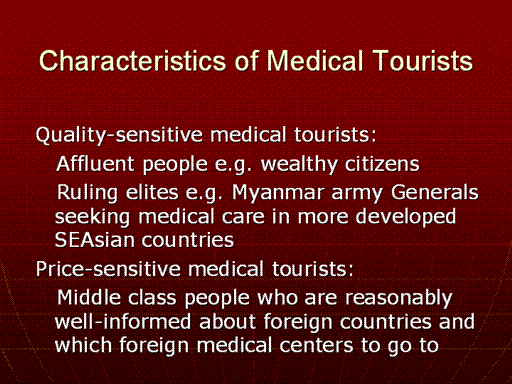 Characteristics of Medical Tourists

Quality-sensitive medical tourists:

Affluent people e.g. wealthy citizens

Ruling elites e.g. Myanmar army Generals seeking medical care in more developed SEAsian countries

Price-sensitive medical tourists:

Middle class people who are reasonably well-informed about foreign countries and which foreign medical centers to go to